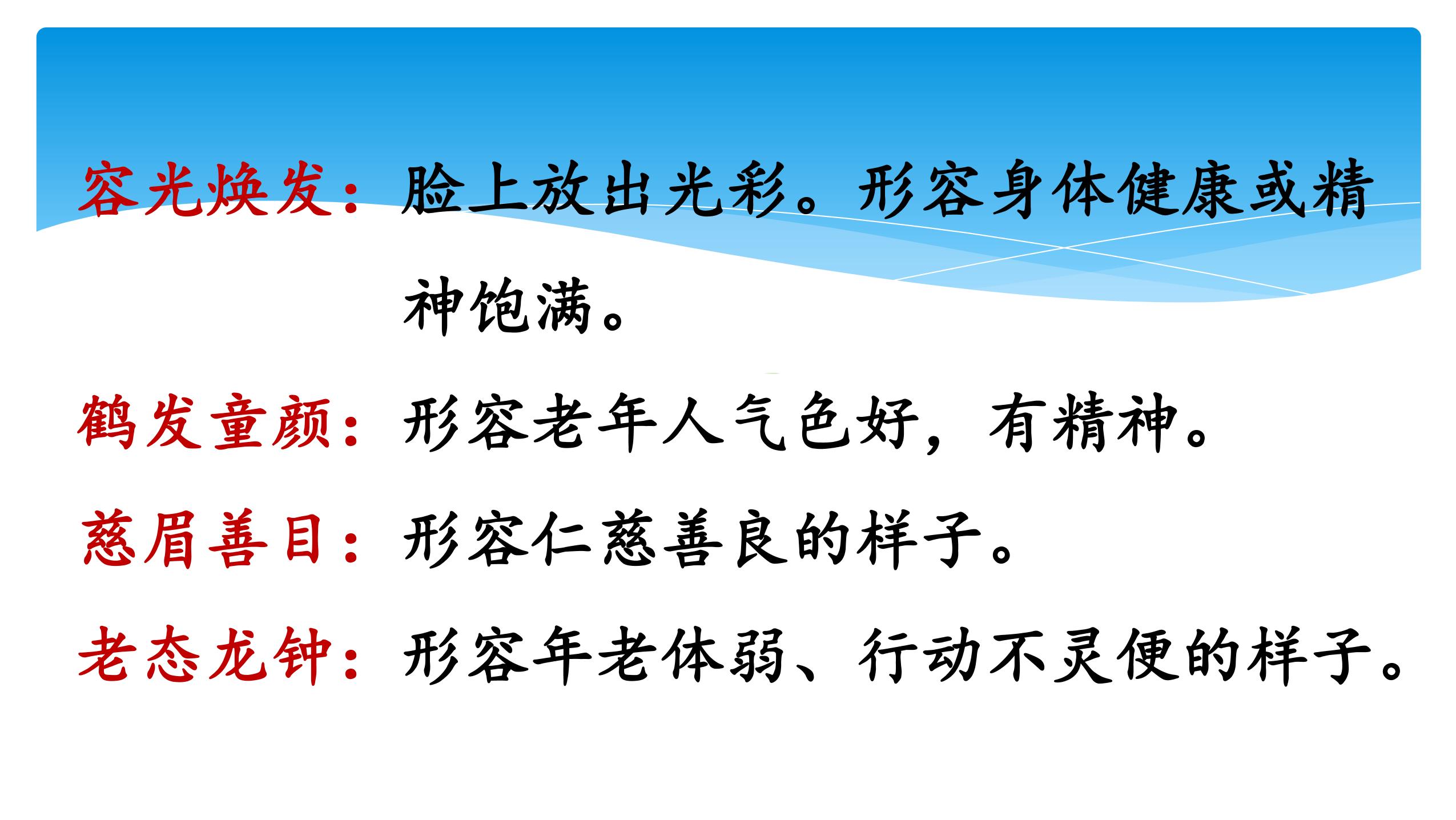 容光焕发：脸上放出光彩。形容身体健康或精神饱满。

鹤发童颜：形容老年人气色好，有精神。

慈眉善目：形容仁慈善良的样子。

老态龙钟：形容年老体弱、行动不灵便的样子。